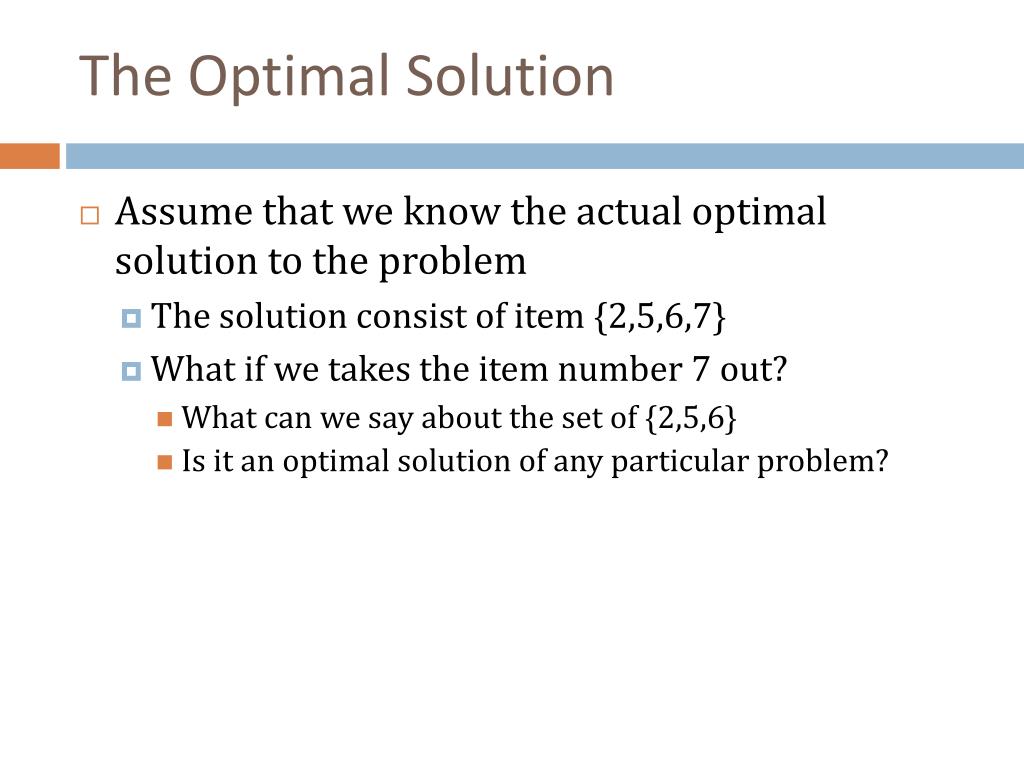 The Optimal Solution

Assume that we know the actual optimal solution to the problem

The solution consist of item {2,5,6,7}

What if we takes the item number 7 out?

What can we say about the set of {2,5,6}

Is it an optimal solution of any particular problem?